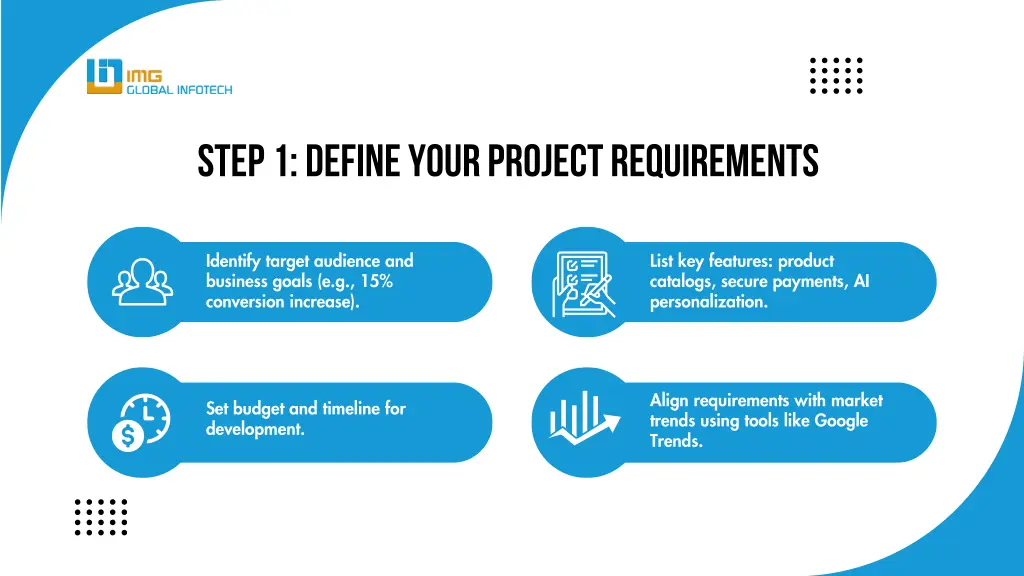 IMG
GLOBAL INFOTECH

STEP 1: DEFINE YOUR PROJECT REQUIREMENTS

Identify target audience and business goals (e.g., 15% conversion increase).

List key features: product catalogs, secure payments, AI personalization.

Set budget and timeline for development.

Align requirements with market trends using tools like Google Trends.